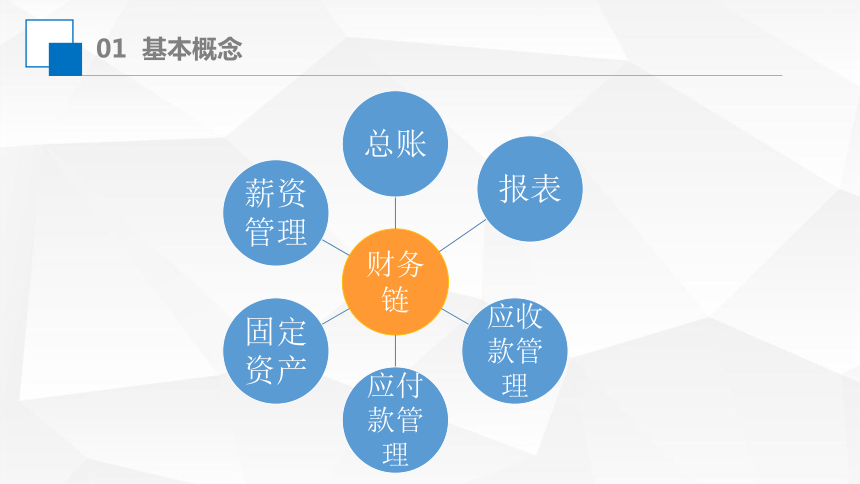 01 基本概念

总账

报表

薪资管理

财务链

固定资产

应收款管理

应付款管理